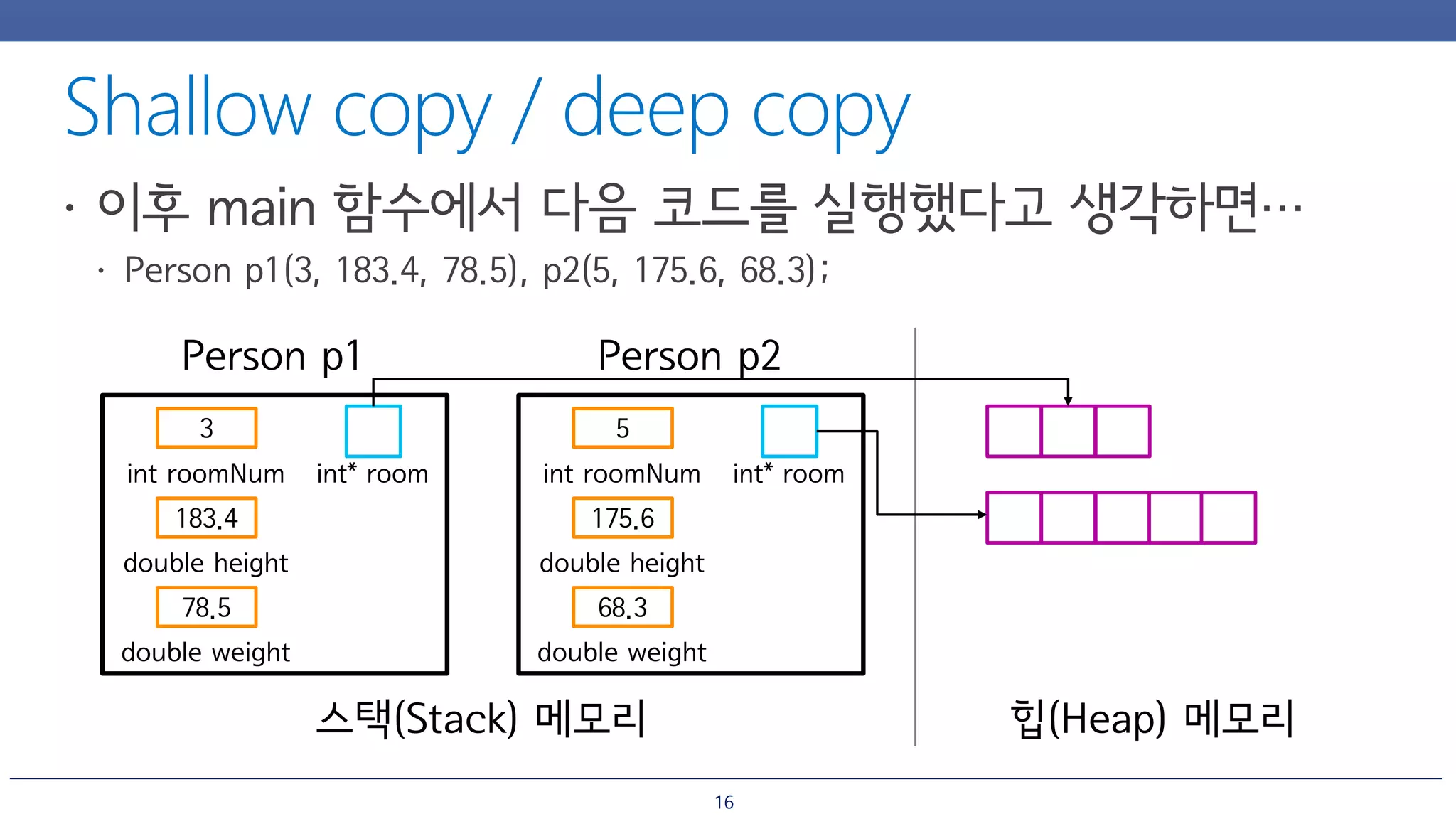 Shallow copy / deep copy

• 이후 main 함수에서 다음 코드를 실행했다고 생각하면…

• Person p1(3, 183.4, 78.5), p2(5, 175.6, 68.3);

Person p1

3

int roomNum

int* room

183.4

double height

78.5

double weight

Person p2

5

int roomNum

int* room

175.6

double height

68.3

double weight

스택(Stack) 메모리

힙(Heap) 메모리

16